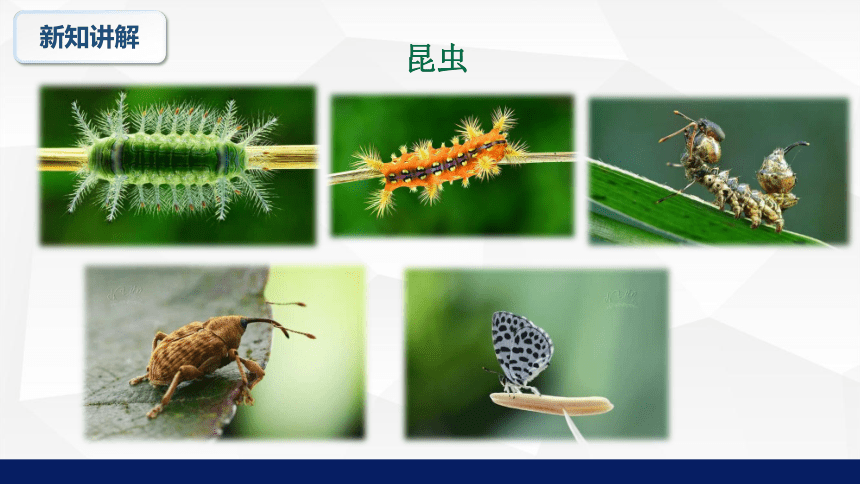 新知讲解

昆虫